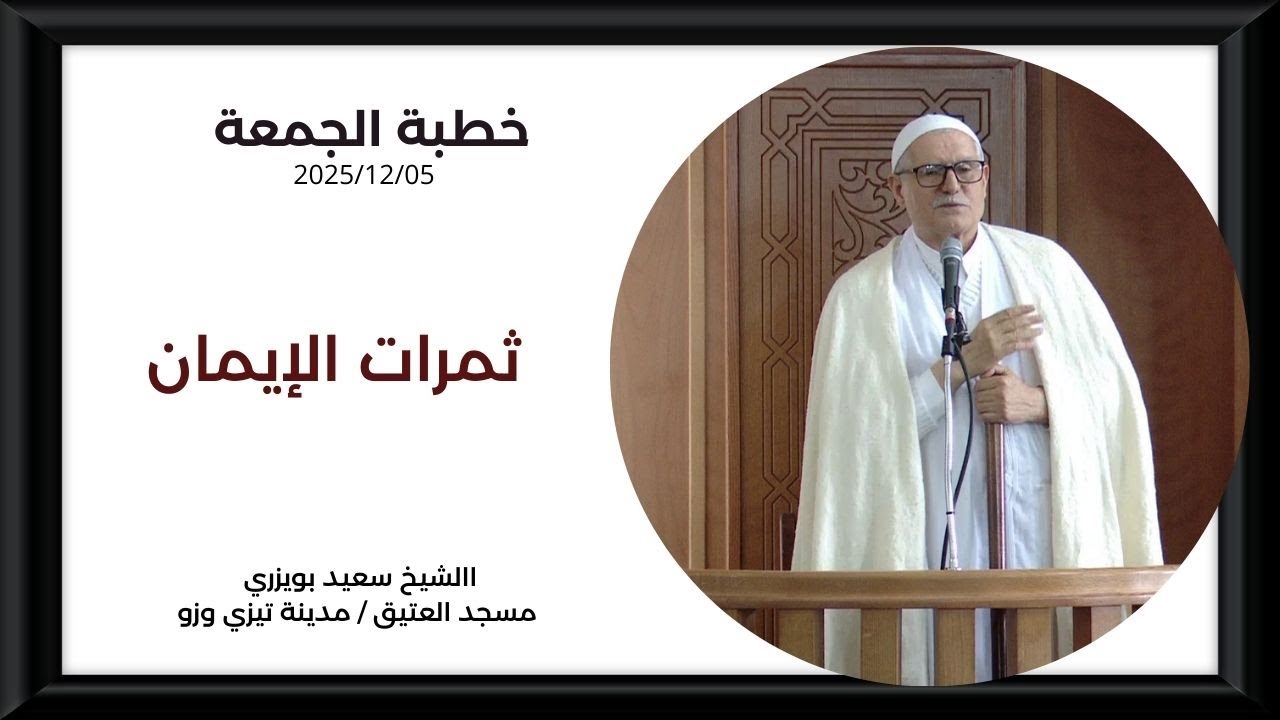 خطبة الجمعة
2025/12/05

ثمرات الإيمان

االشيخ سعيد بويزري
مسجد العتيق / مدينة تيزي وزو